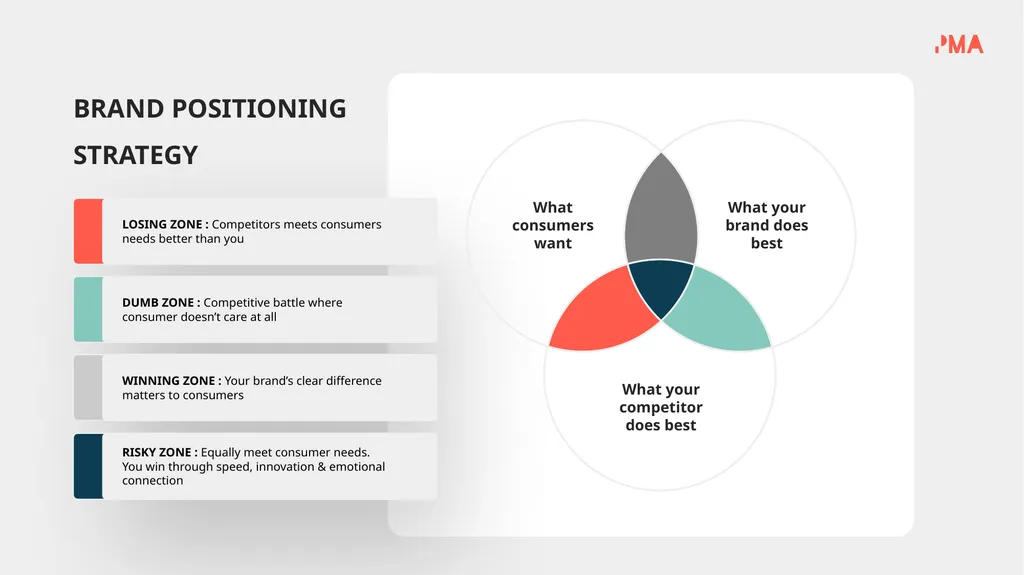 PMA

BRAND POSITIONING STRATEGY

LOSING ZONE : Competitors meets consumers needs better than you

DUMB ZONE : Competitive battle where consumer doesn't care at all

WINNING ZONE : Your brand's clear difference matters to consumers

RISKY ZONE : Equally meet consumer needs. You win through speed, innovation & emotional connection

What consumers want

What your brand does best

What your competitor does best